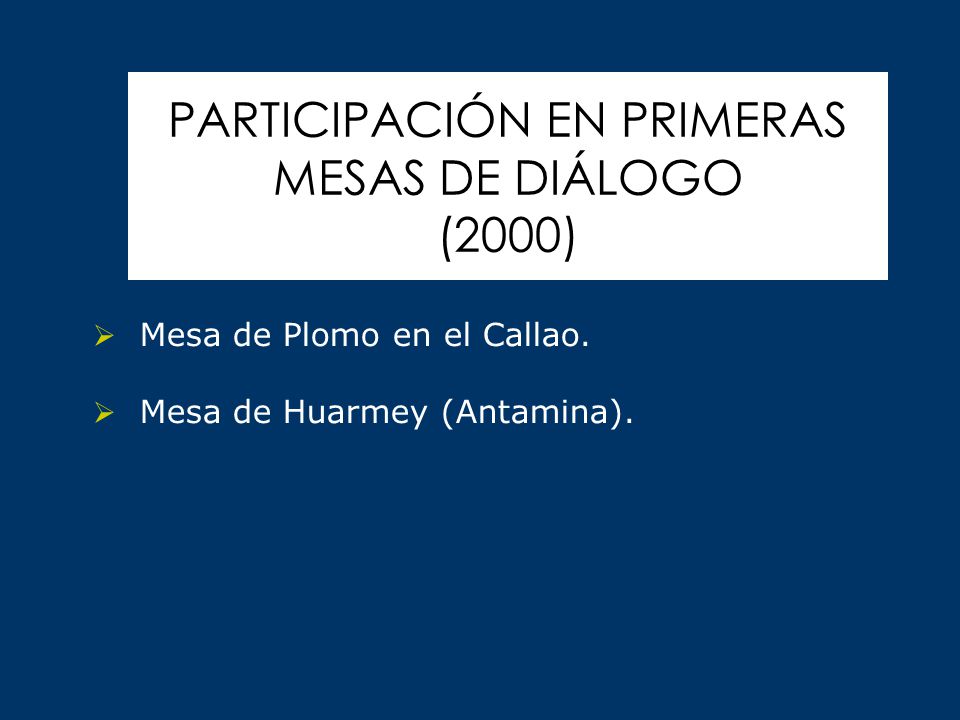 PARTICIPACIÓN EN PRIMERAS MESAS DE DIÁLOGO (2000)

➢ Mesa de Plomo en el Callao.

➢ Mesa de Huarmey (Antamina).